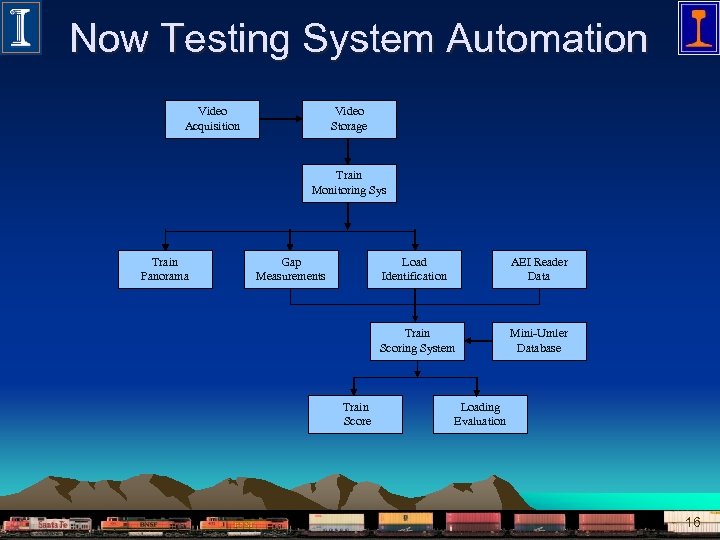 Now Testing System Automation

Video Acquisition

Video Storage

Train Monitoring Sys

Train Panorama

Gap Measurements

Load Identification

AEI Reader Data

Train Scoring System

Mini-Umler Database

Train Score

Loading Evaluation

Santa Fe

BNSF

BNSF

16